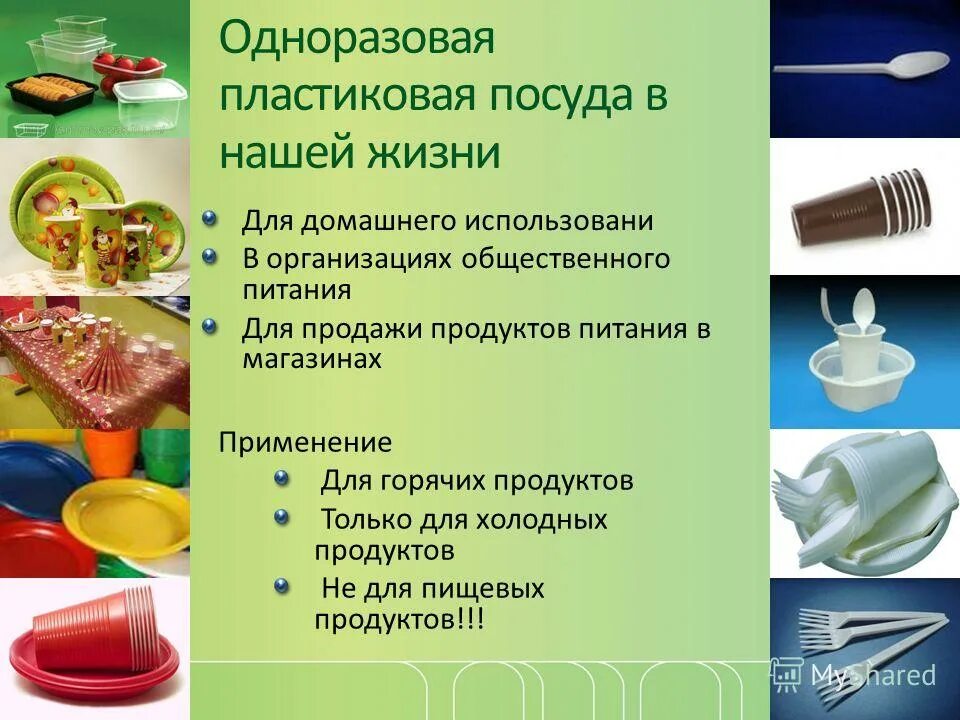 Одноразовая пластиковая посуда в нашей жизни

Для домашнего использовани

В организациях общественного питания

Для продажи продуктов питания в магазинах

Применение

Для горячих продуктов

Только для холодных продуктов

Не для пищевых продуктов!!!

MyShared